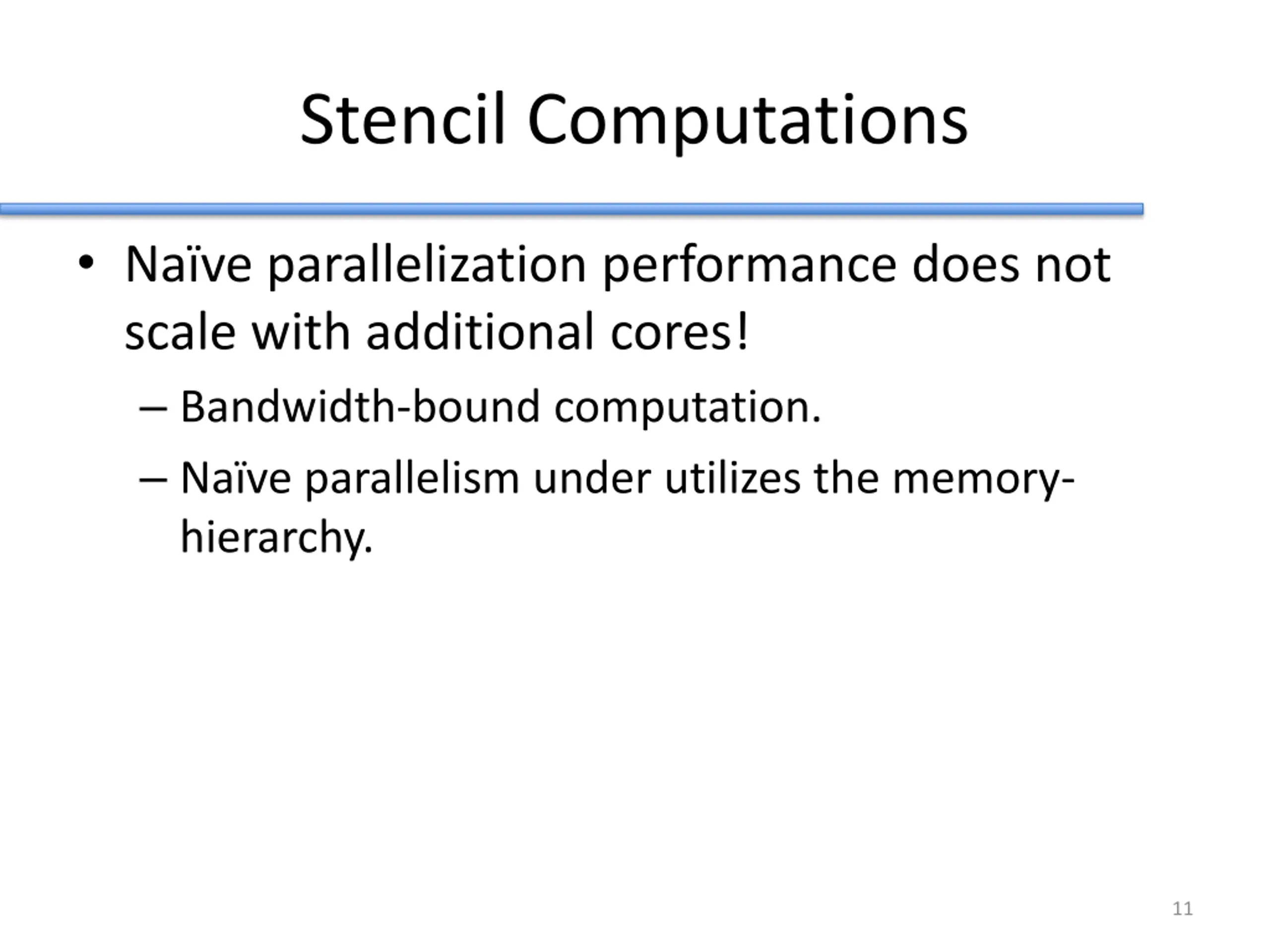 Stencil Computations

• Naïve parallelization performance does not scale with additional cores!
– Bandwidth-bound computation.
– Naïve parallelism under utilizes the memory-hierarchy.

11